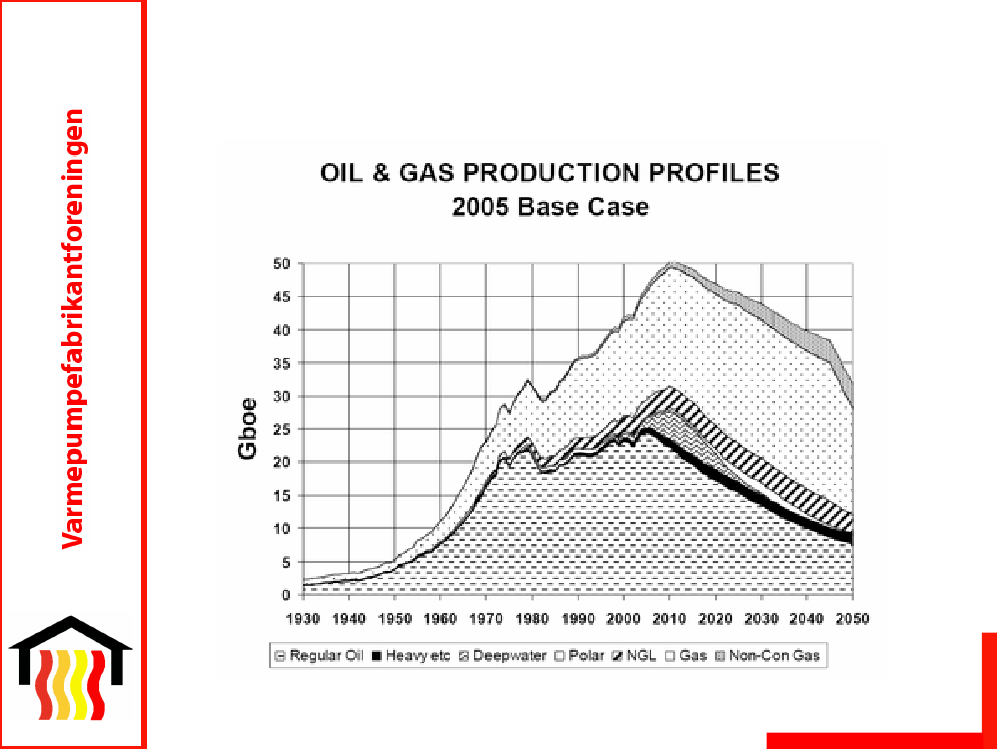 Varmepumpefabrikantforeningen

OIL & GAS PRODUCTION PROFILES
2005 Base Case

Gboe

50
45
40
35
30
25
20
15
10
5
0

1930 1940 1950 1960 1970 1980 1990 2000 2010 2020 2030 2040 2050

Regular Oil Heavy etc Deepwater Polar NGL Gas Non-Con Gas